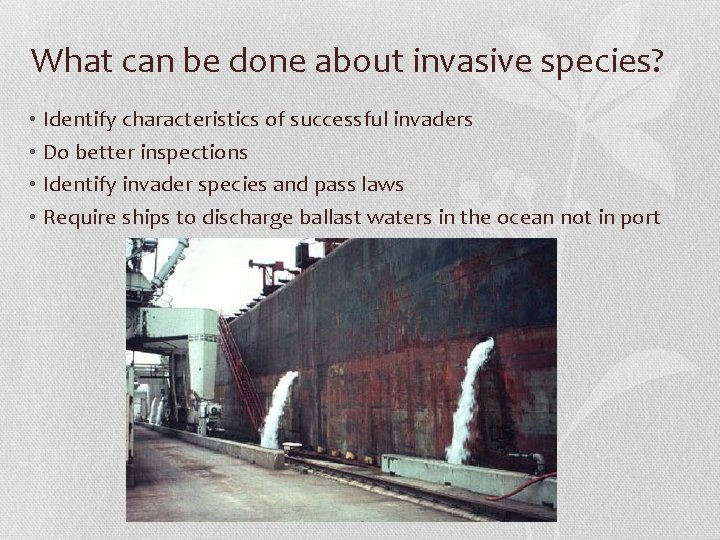 What can be done about invasive species?

• Identify characteristics of successful invaders
• Do better inspections
• Identify invader species and pass laws
• Require ships to discharge ballast waters in the ocean not in port